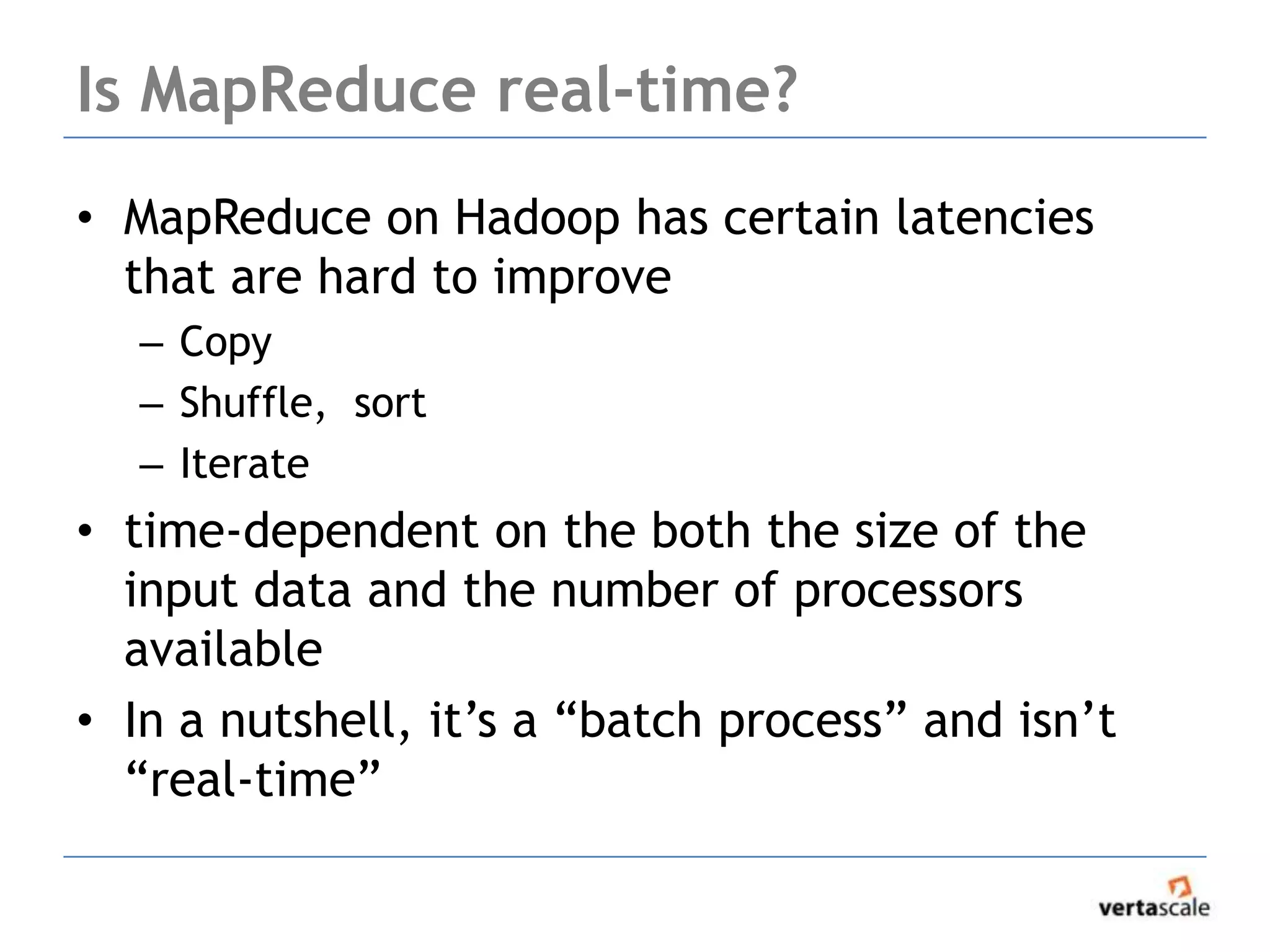 Is MapReduce real-time?

• MapReduce on Hadoop has certain latencies that are hard to improve
– Copy
– Shuffle, sort
– Iterate
• time-dependent on the both the size of the input data and the number of processors available
• In a nutshell, it’s a “batch process” and isn’t “real-time”

vertascale